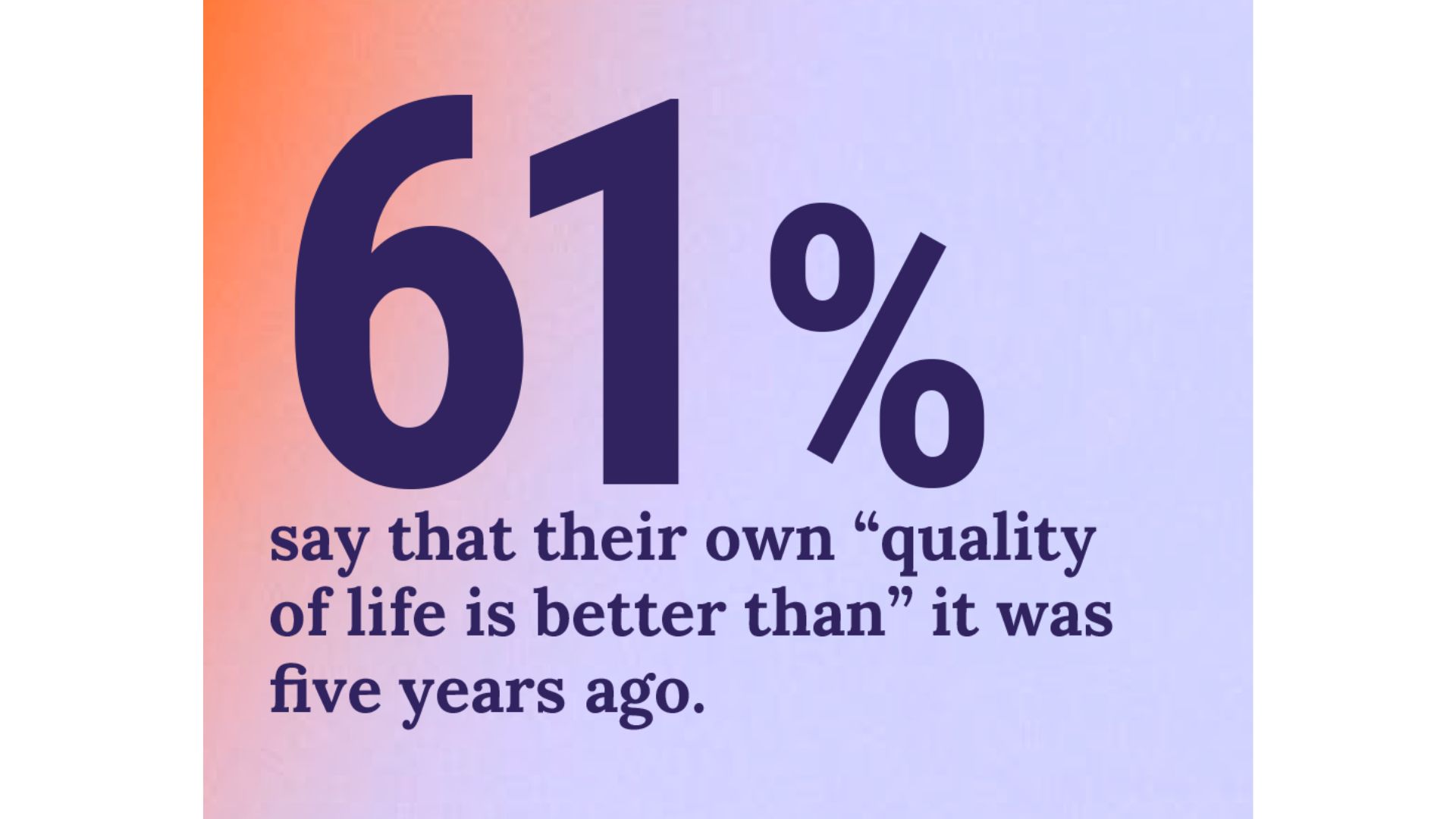 61%

say that their own “quality of life is better than” it was five years ago.